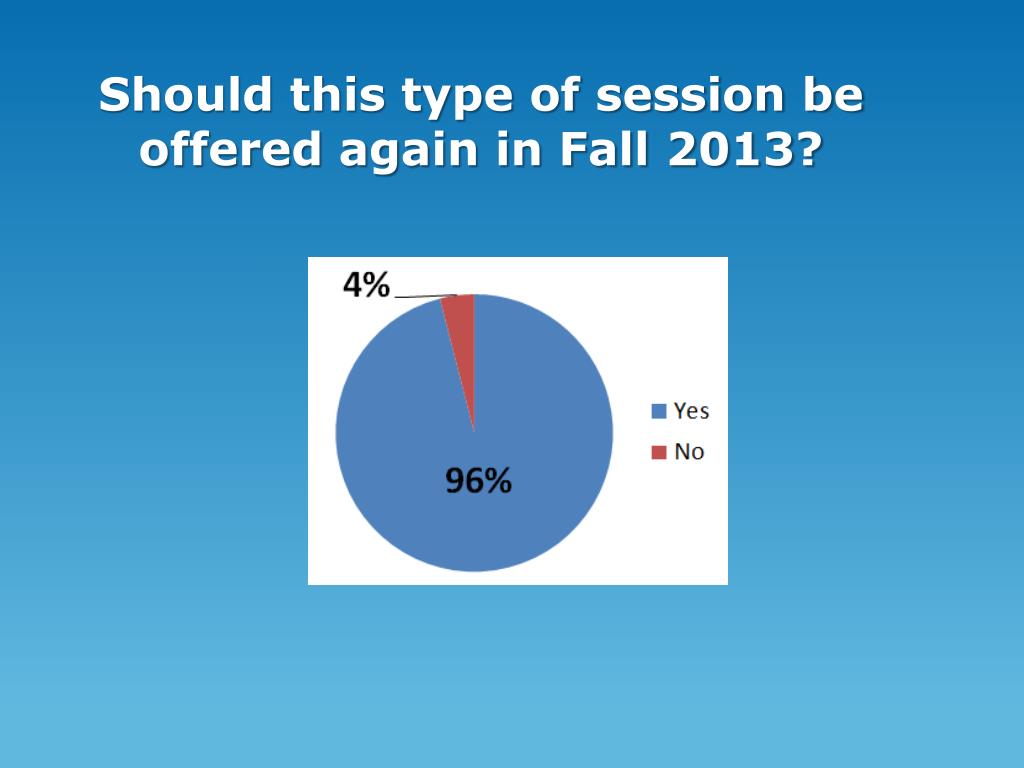 Should this type of session be offered again in Fall 2013?

4%

96%

Yes
No